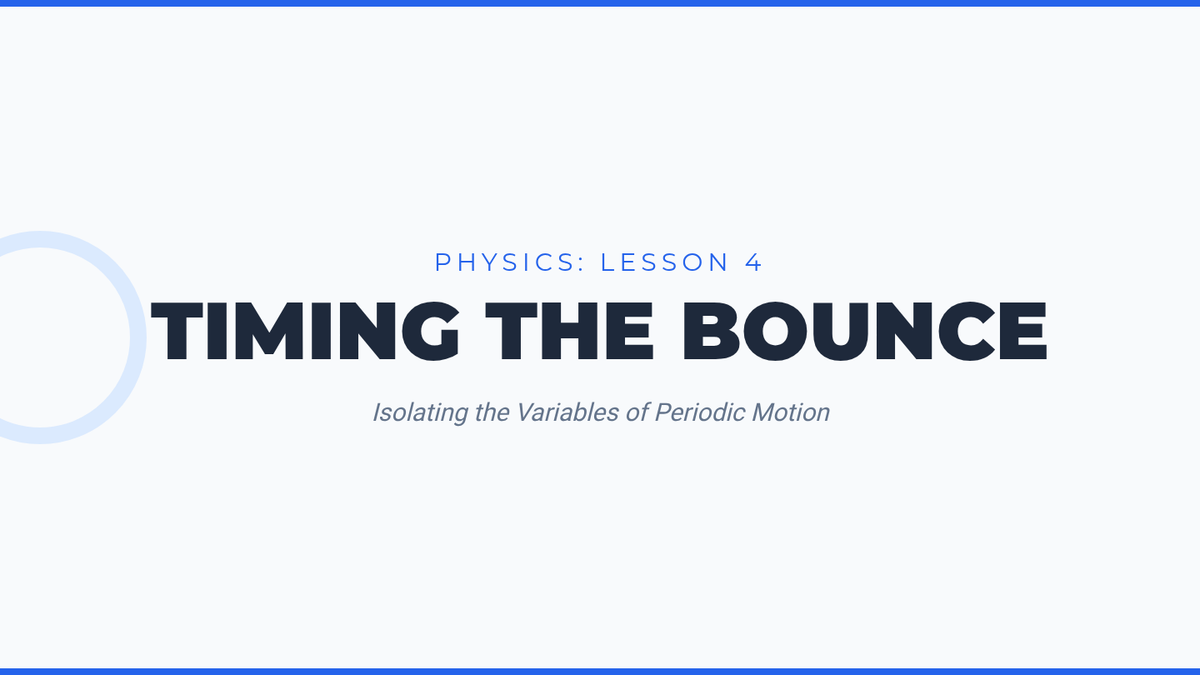 PHYSICS: LESSON 4

TIMING THE BOUNCE

Isolating the Variables of Periodic Motion